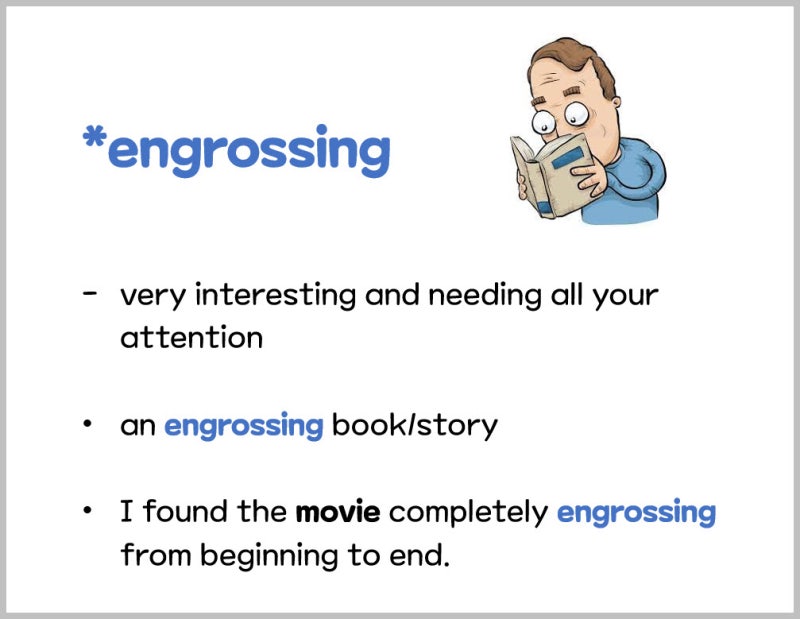 *engrossing

- very interesting and needing all your attention

• an engrossing book/story

• I found the movie completely engrossing from beginning to end.